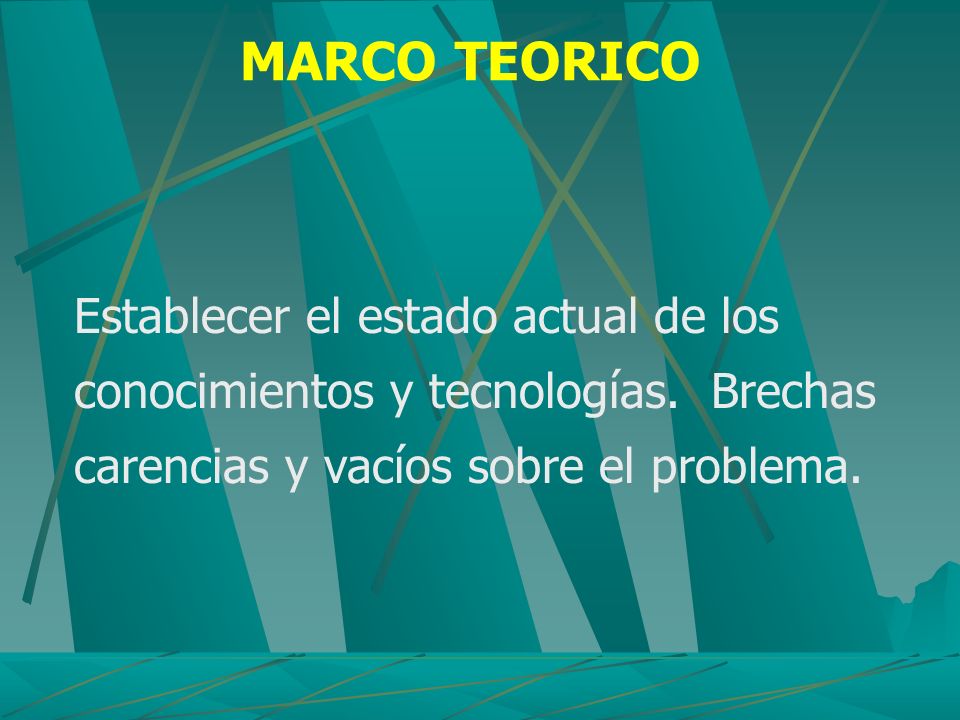 MARCO TEORICO

Establecer el estado actual de los conocimientos y tecnologías. Brechas carencias y vacíos sobre el problema.